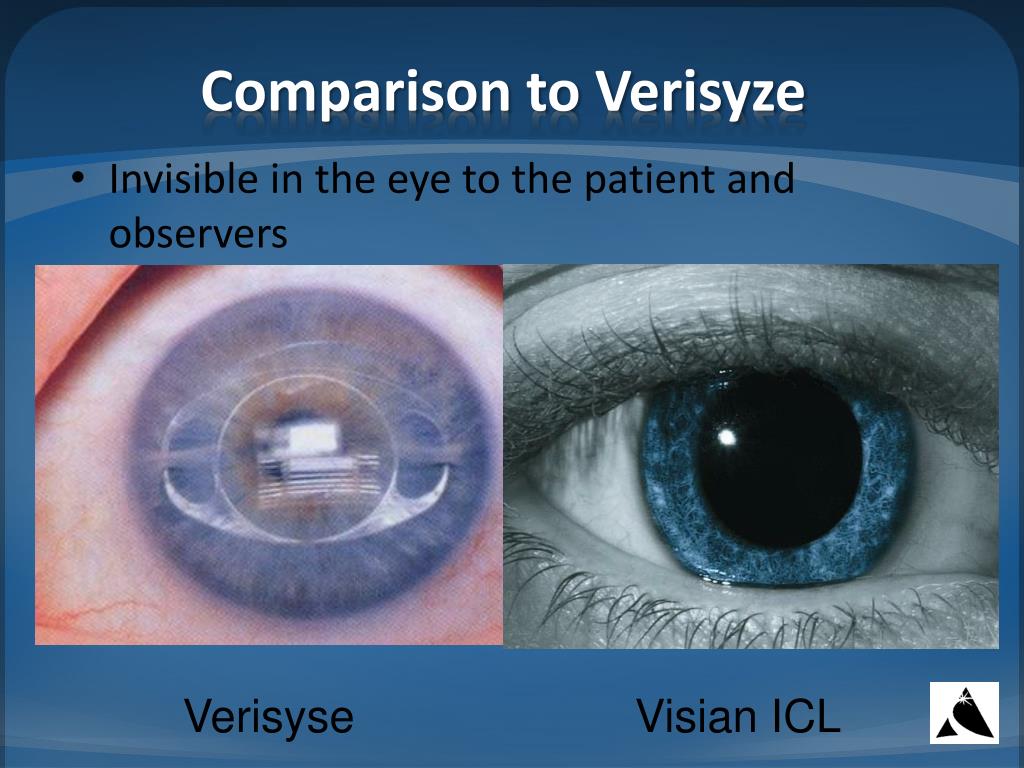 Comparison to Verisyze

• Invisible in the eye to the patient and observers

Verisyse

Visian ICL